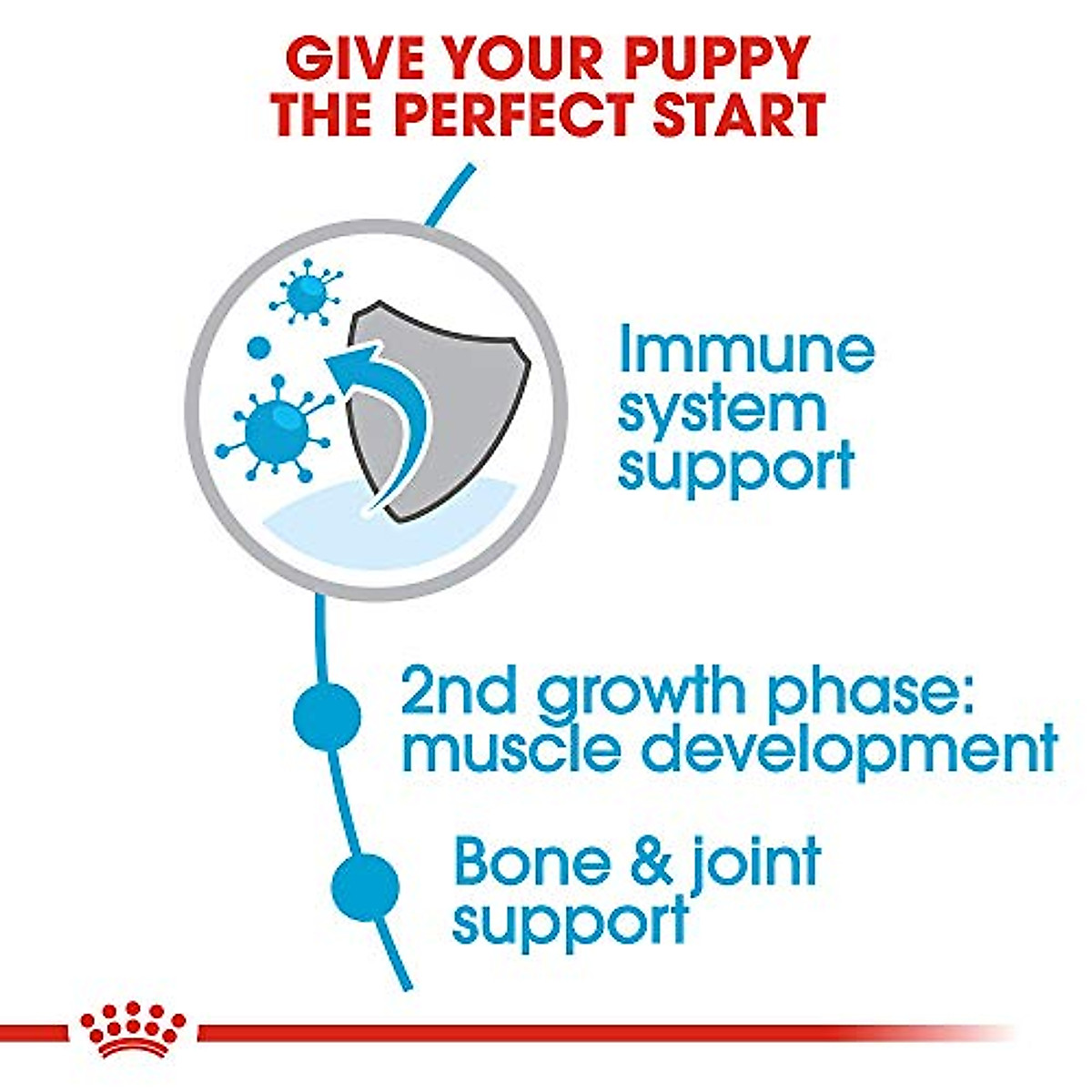 GIVE YOUR PUPPY THE PERFECT START

Immune system support

2nd growth phase: muscle development

Bone & joint support